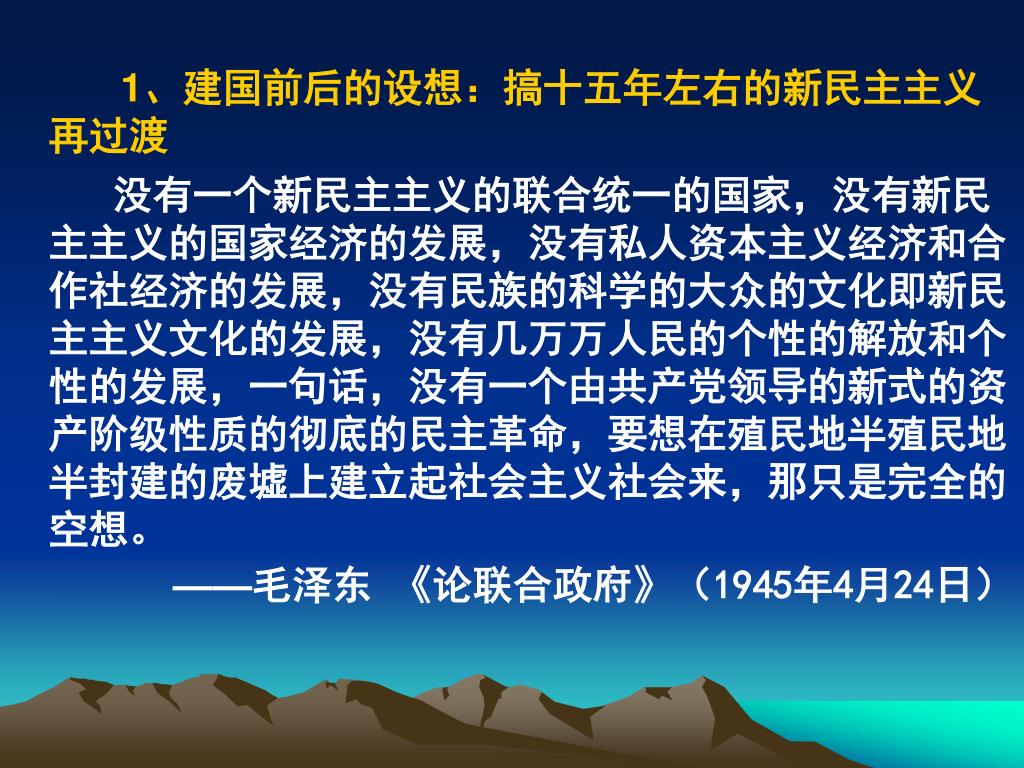 1、建国前后的设想：搞十五年左右的新民主主义再过渡

没有一个新民主主义的联合统一的国家，没有新民主主义的国家经济的发展，没有私人资本主义经济和合作社经济的发展，没有民族的科学的大众的文化即新民主主义文化的发展，没有几万万人民的个性的解放和个性的发展，一句话，没有一个由共产党领导的新式的资产阶级性质的彻底的民主革命，要想在殖民地半殖民地半封建的废墟上建立起社会主义社会来，那只是完全的空想。

——毛泽东 《论联合政府》（1945年4月24日）